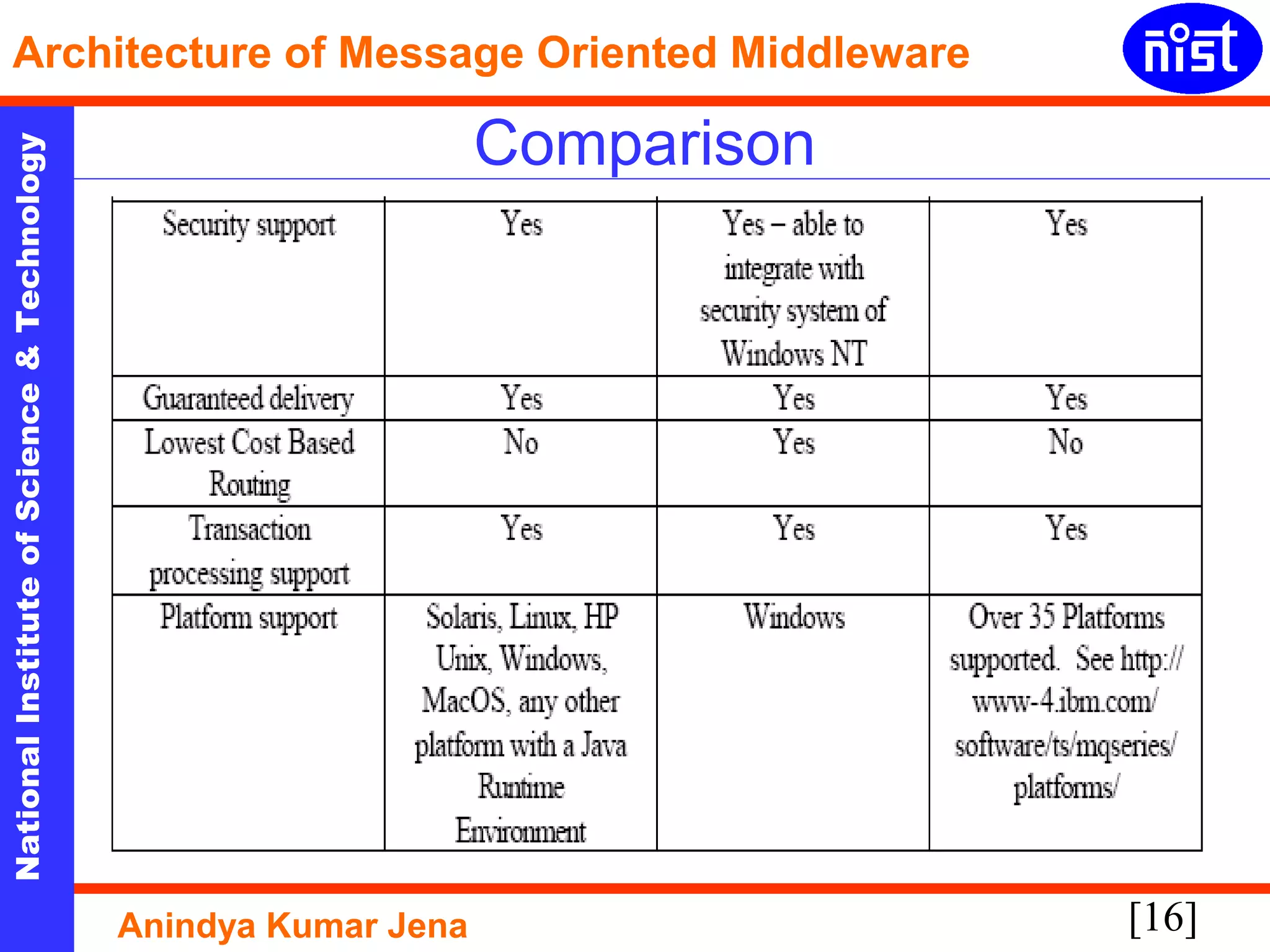 Architecture of Message Oriented Middleware

nist

National Institute of Science & Technology

Comparison

| Security support | Yes | Yes – able to integrate with security system of Windows NT | Yes |
|---|---|---|---|
| Guaranteed delivery | Yes | Yes | Yes |
| Lowest Cost Based Routing | No | Yes | No |
| Transaction processing support | Yes | Yes | Yes |
| Platform support | Solaris, Linux, HP Unix, Windows, MacOS, any other platform with a Java Runtime Environment | Windows | Over 35 Platforms supported. See http://www-4.ibm.com/software/ts/mqseries/platforms/ |

Anindya Kumar Jena

[16]